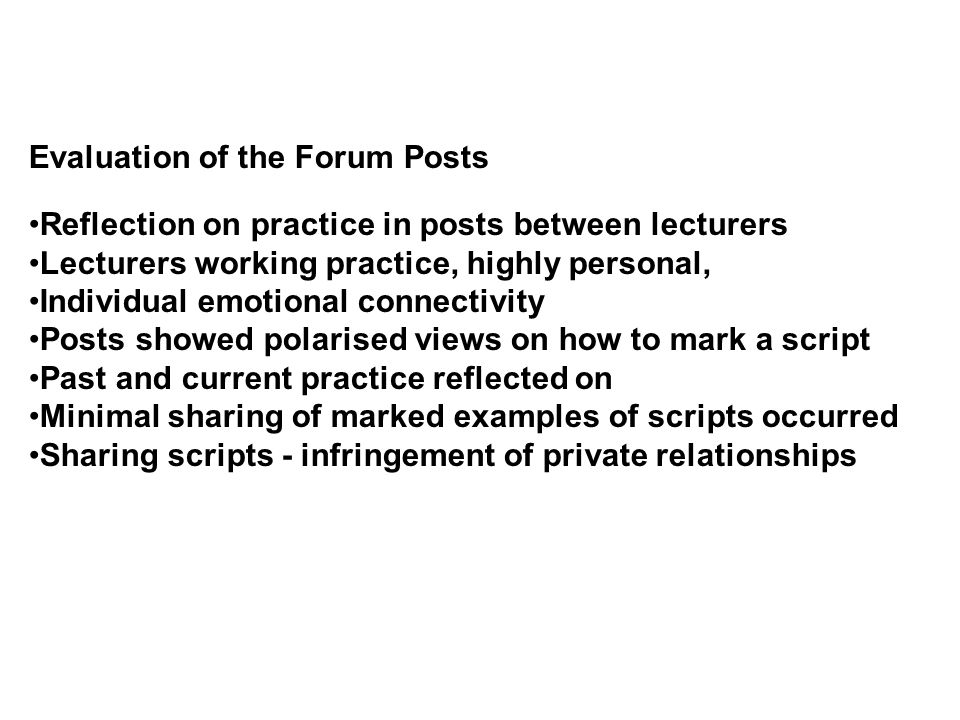 Evaluation of the Forum Posts

•Reflection on practice in posts between lecturers
•Lecturers working practice, highly personal,
•Individual emotional connectivity
•Posts showed polarised views on how to mark a script
•Past and current practice reflected on
•Minimal sharing of marked examples of scripts occurred
•Sharing scripts - infringement of private relationships